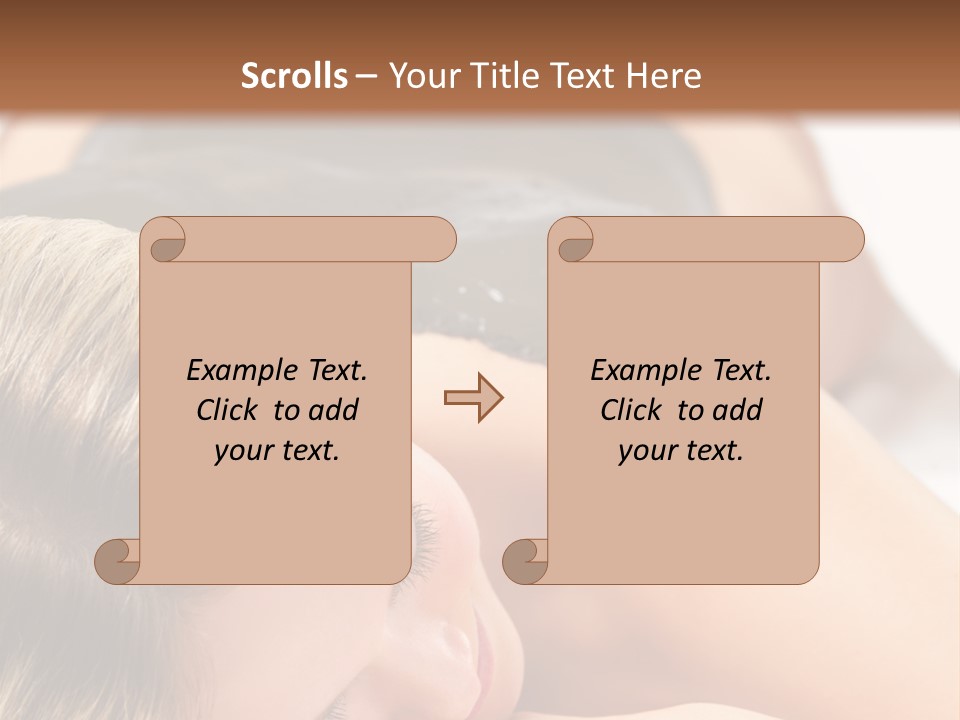 Scrolls – Your Title Text Here

Example Text. Click to add your text.

Example Text. Click to add your text.